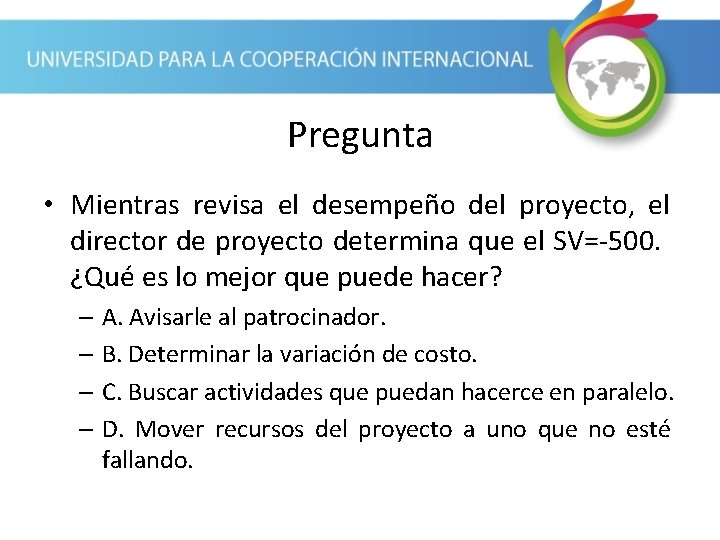 UNIVERSIDAD PARA LA COOPERACIÓN INTERNACIONAL

Pregunta

• Mientras revisa el desempeño del proyecto, el director de proyecto determina que el SV=-500. ¿Qué es lo mejor que puede hacer?
– A. Avisarle al patrocinador.
– B. Determinar la variación de costo.
– C. Buscar actividades que puedan hacerce en paralelo.
– D. Mover recursos del proyecto a uno que no esté fallando.